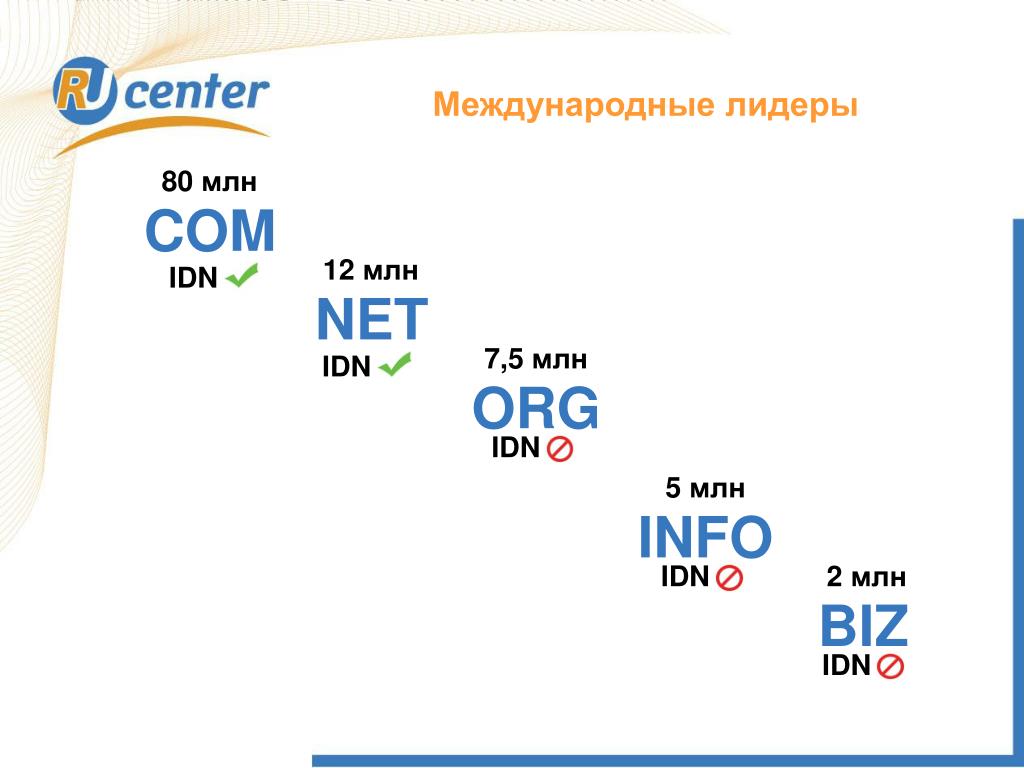 RU center

Международные лидеры

80 млн
COM
IDN

12 млн
NET
IDN

7,5 млн
ORG
IDN

5 млн
INFO
IDN

2 млн
BIZ
IDN